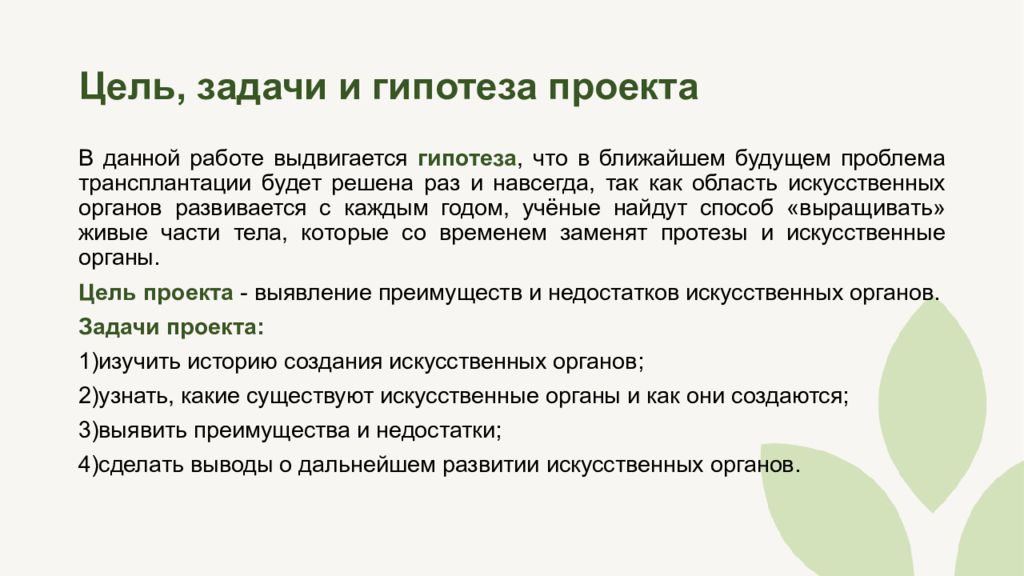 Цель, задачи и гипотеза проекта

В данной работе выдвигается гипотеза, что в ближайшем будущем проблема трансплантации будет решена раз и навсегда, так как область искусственных органов развивается с каждым годом, учёные найдут способ «выращивать» живые части тела, которые со временем заменят протезы и искусственные органы.

Цель проекта - выявление преимуществ и недостатков искусственных органов.

Задачи проекта:

1)изучить историю создания искусственных органов;

2)узнать, какие существуют искусственные органы и как они создаются;

3)выявить преимущества и недостатки;

4)сделать выводы о дальнейшем развитии искусственных органов.